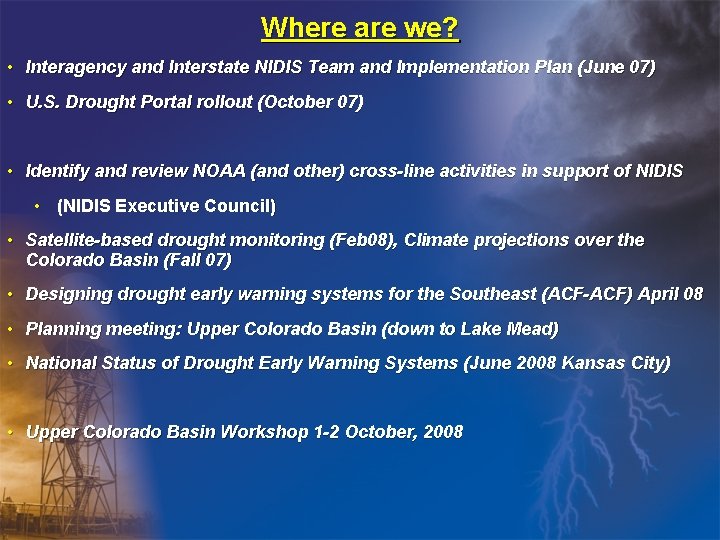 Where are we?

• Interagency and Interstate NIDIS Team and Implementation Plan (June 07)

• U.S. Drought Portal rollout (October 07)

• Identify and review NOAA (and other) cross-line activities in support of NIDIS

• (NIDIS Executive Council)

• Satellite-based drought monitoring (Feb08), Climate projections over the Colorado Basin (Fall 07)

• Designing drought early warning systems for the Southeast (ACF-ACF) April 08

• Planning meeting: Upper Colorado Basin (down to Lake Mead)

• National Status of Drought Early Warning Systems (June 2008 Kansas City)

• Upper Colorado Basin Workshop 1-2 October, 2008